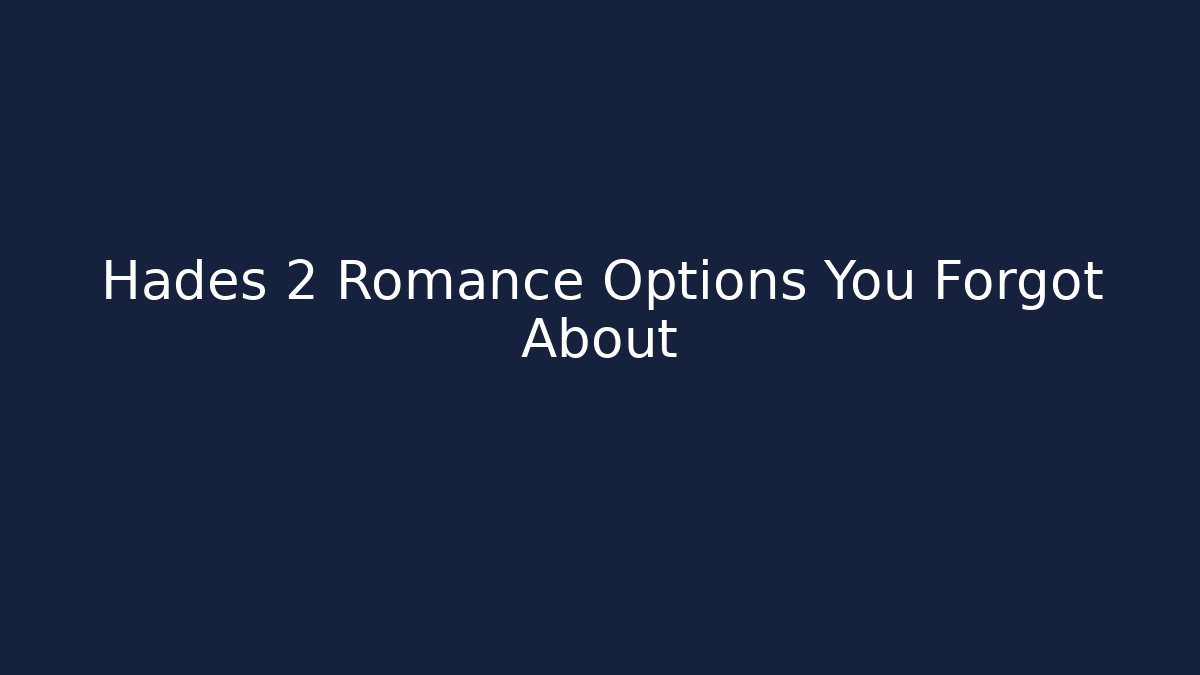 Hades 2 Romance Options You Forgot About